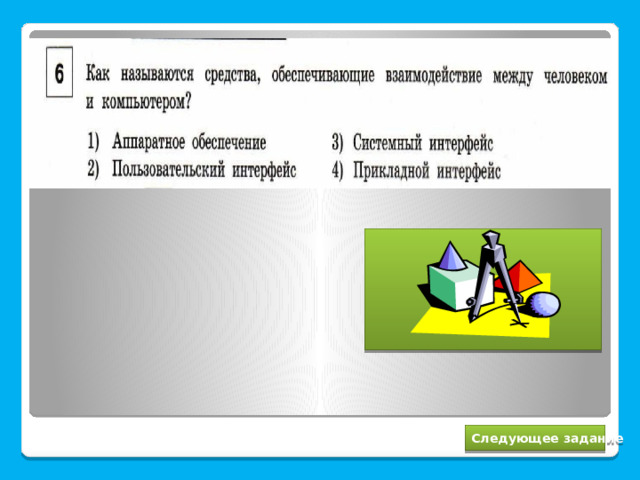 6

Как называются средства, обеспечивающие взаимодействие между человеком и компьютером?

1) Аппаратное обеспечение
2) Пользовательский интерфейс

3) Системный интерфейс
4) Прикладной интерфейс

Следующее задание